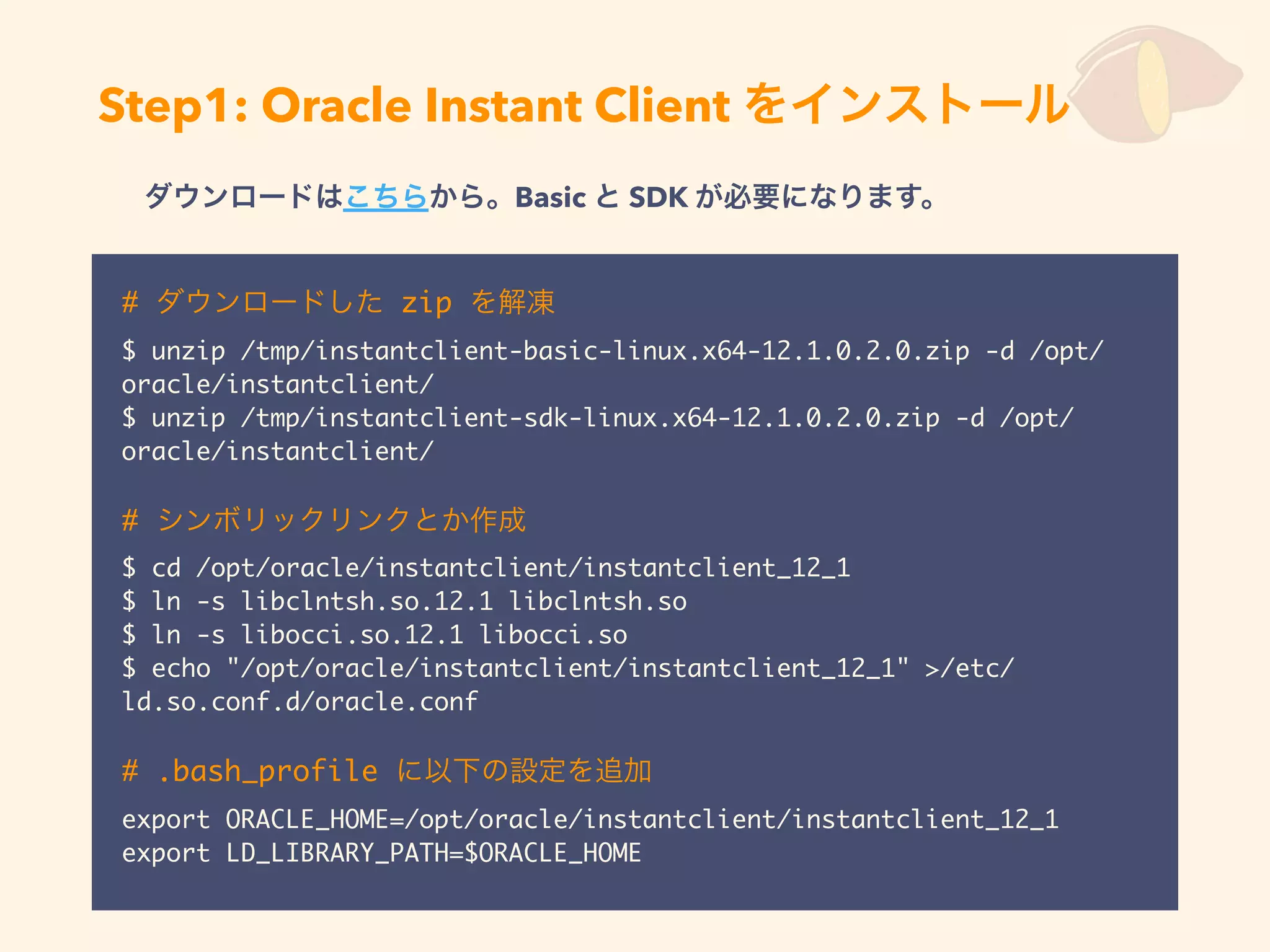 Step1: Oracle Instant Client をインストール

ダウンロードはこちらから。Basic と SDK が必要になります。

# ダウンロードした zip を解凍

$ unzip /tmp/instantclient-basic-linux.x64-12.1.0.2.0.zip -d /opt/oracle/instantclient/
$ unzip /tmp/instantclient-sdk-linux.x64-12.1.0.2.0.zip -d /opt/oracle/instantclient/

# シンボリックリンクとか作成

$ cd /opt/oracle/instantclient/instantclient_12_1
$ ln -s libclntsh.so.12.1 libclntsh.so
$ ln -s libocci.so.12.1 libocci.so
$ echo "/opt/oracle/instantclient/instantclient_12_1" >/etc/ld.so.conf.d/oracle.conf

# .bash_profile に以下の設定を追加

export ORACLE_HOME=/opt/oracle/instantclient/instantclient_12_1
export LD_LIBRARY_PATH=$ORACLE_HOME